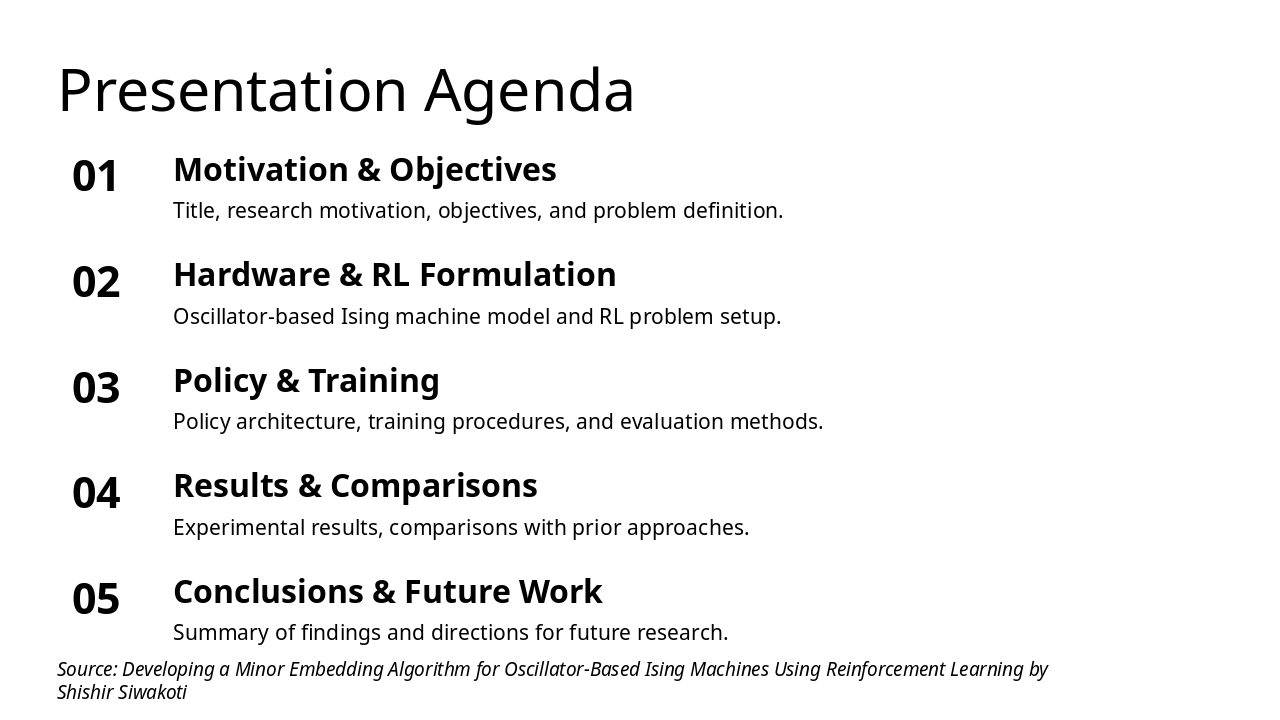 Presentation Agenda

01 Motivation & Objectives
Title, research motivation, objectives, and problem definition.

02 Hardware & RL Formulation
Oscillator-based Ising machine model and RL problem setup.

03 Policy & Training
Policy architecture, training procedures, and evaluation methods.

04 Results & Comparisons
Experimental results, comparisons with prior approaches.

05 Conclusions & Future Work
Summary of findings and directions for future research.

Source: Developing a Minor Embedding Algorithm for Oscillator-Based Ising Machines Using Reinforcement Learning by Shishir Siwakoti